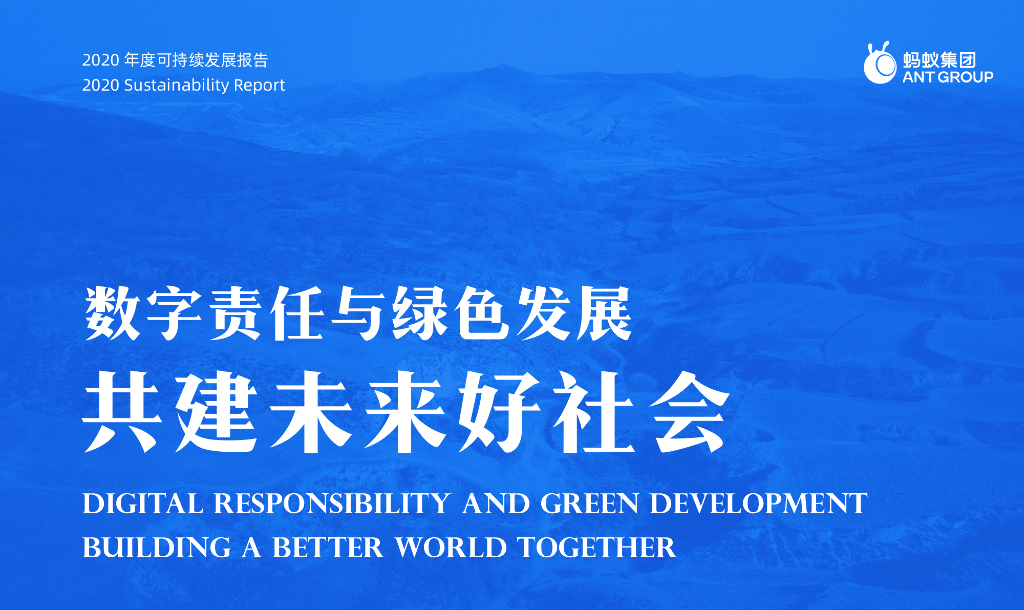 2020 年度可持续发展报告
2020 Sustainability Report

蚂蚁集团
ANT GROUP

数字责任与绿色发展
共建未来好社会

DIGITAL RESPONSIBILITY AND GREEN DEVELOPMENT
BUILDING A BETTER WORLD TOGETHER